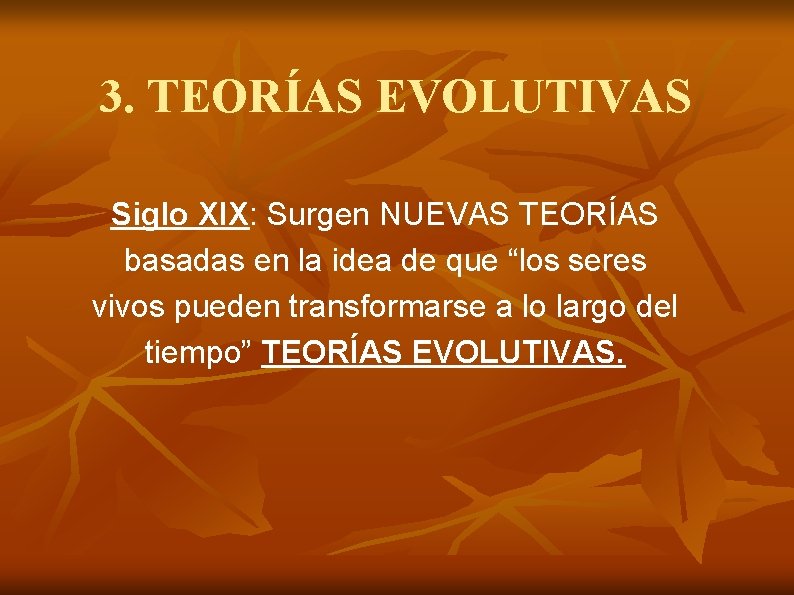 3. TEORÍAS EVOLUTIVAS

Siglo XIX: Surgen NUEVAS TEORÍAS basadas en la idea de que “los seres vivos pueden transformarse a lo largo del tiempo” TEORÍAS EVOLUTIVAS.